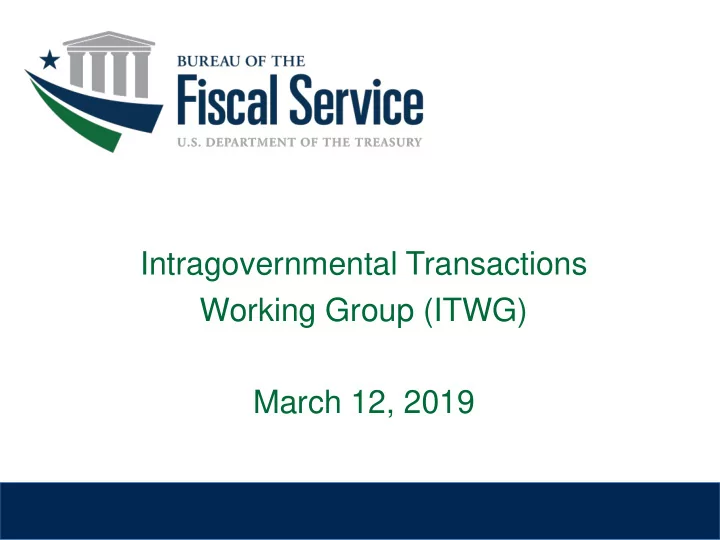 BUREAU OF THE
Fiscal Service
U.S. DEPARTMENT OF THE TREASURY

Intragovernmental Transactions Working Group (ITWG)

March 12, 2019